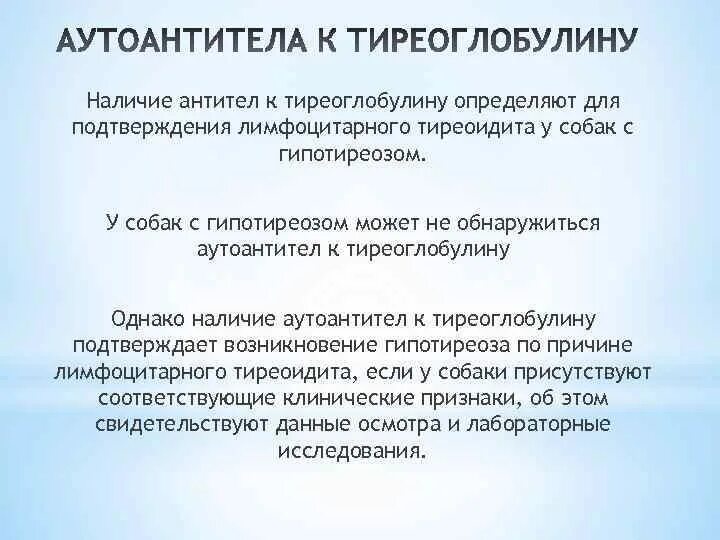 АУТОАНТИТЕЛА К ТИРЕОГЛОБУЛИНУ

Наличие антител к тиреоглобулину определяют для подтверждения лимфоцитарного тиреоидита у собак с гипотиреозом.

У собак с гипотиреозом может не обнаружиться аутоантител к тиреоглобулину

Однако наличие аутоантител к тиреоглобулину подтверждает возникновение гипотиреоза по причине лимфоцитарного тиреоидита, если у собаки присутствуют соответствующие клинические признаки, об этом свидетельствуют данные осмотра и лабораторные исследования.